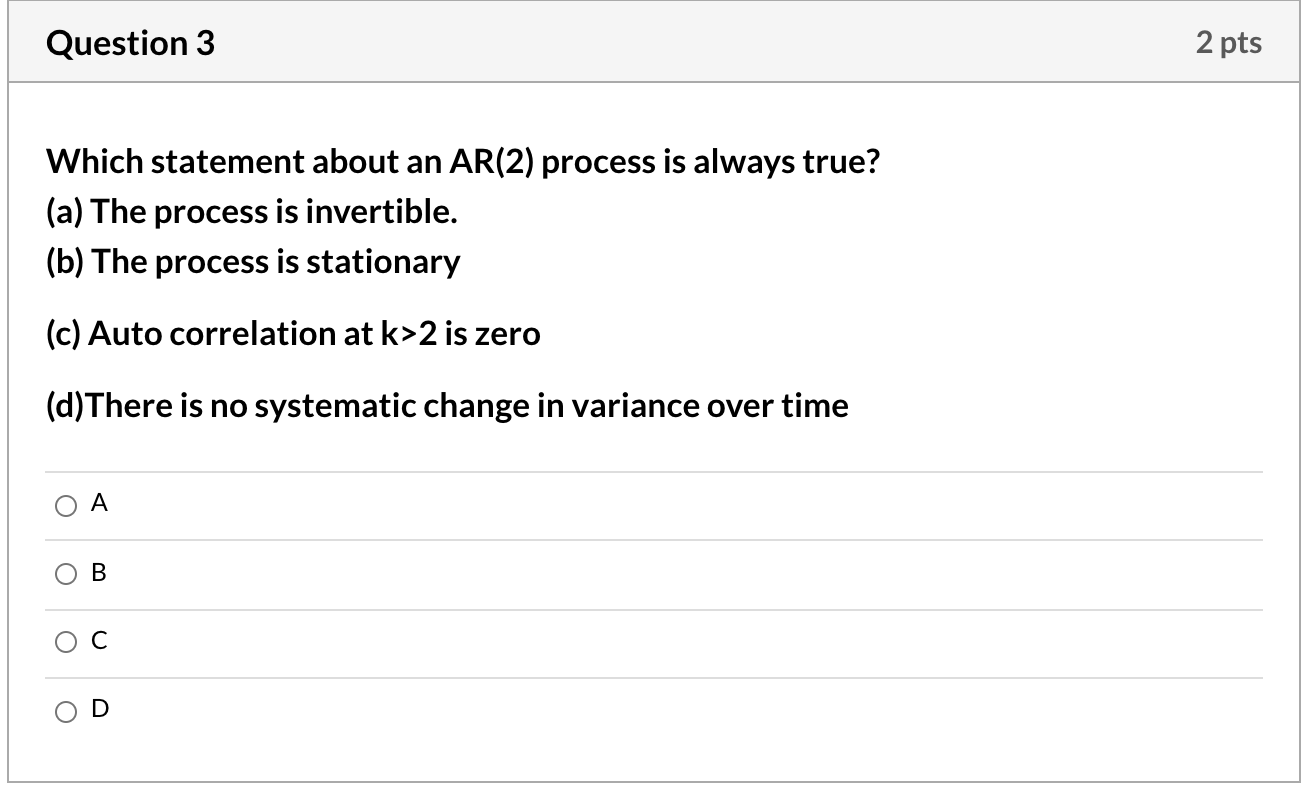 Question 3

2 pts

Which statement about an AR(2) process is always true?
(a) The process is invertible.
(b) The process is stationary

(c) Auto correlation at k>2 is zero

(d)There is no systematic change in variance over time

A

B

C

D